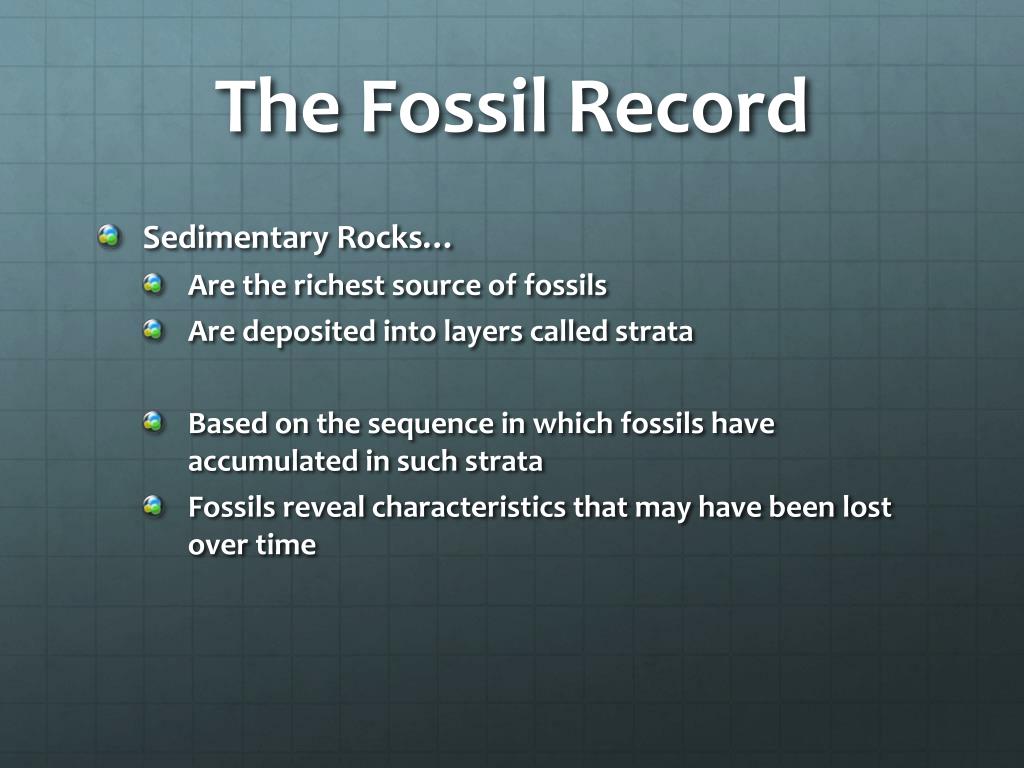 The Fossil Record

Sedimentary Rocks…

Are the richest source of fossils

Are deposited into layers called strata

Based on the sequence in which fossils have accumulated in such strata

Fossils reveal characteristics that may have been lost over time